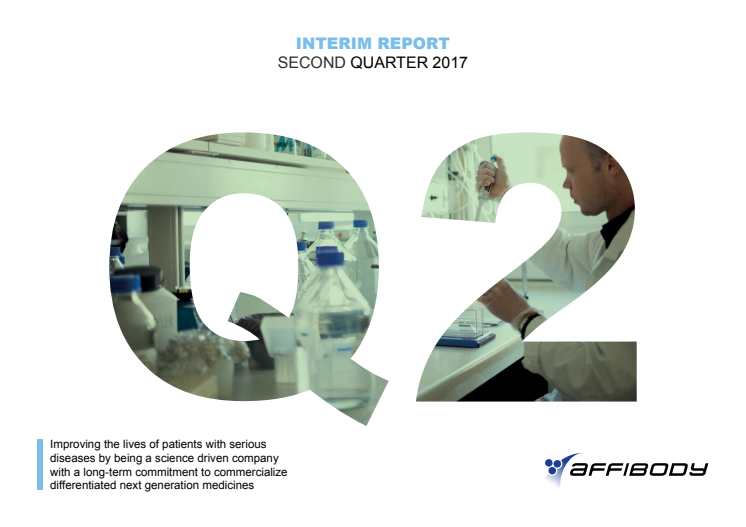 INTERIM REPORT
SECOND QUARTER 2017

Q2

Improving the lives of patients with serious diseases by being a science driven company with a long-term commitment to commercialize differentiated next generation medicines

AFFIBODY